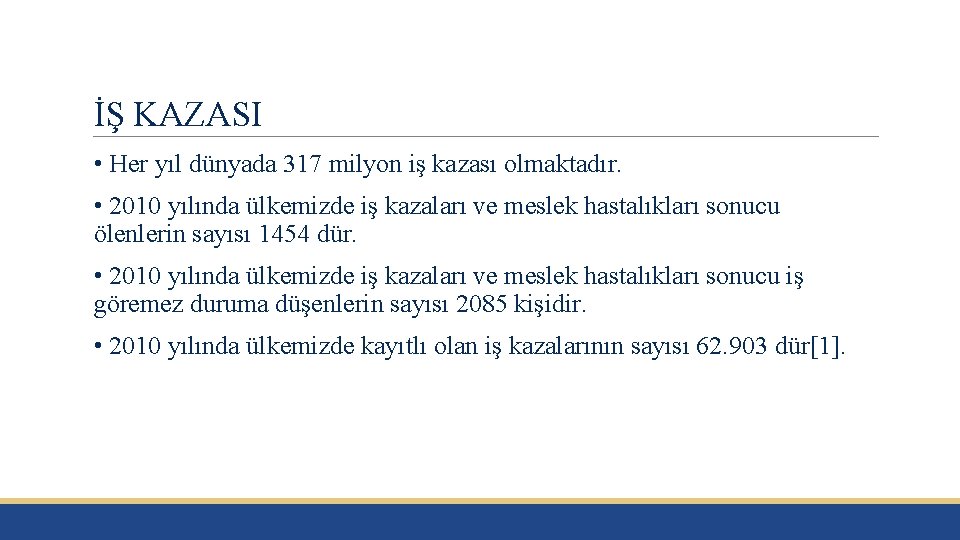 İŞ KAZASI

• Her yıl dünyada 317 milyon iş kazası olmaktadır.

• 2010 yılında ülkemizde iş kazaları ve meslek hastalıkları sonucu ölenlerin sayısı 1454 dür.

• 2010 yılında ülkemizde iş kazaları ve meslek hastalıkları sonucu iş göremez duruma düşenlerin sayısı 2085 kişidir.

• 2010 yılında ülkemizde kayıtlı olan iş kazalarının sayısı 62.903 dür[1].